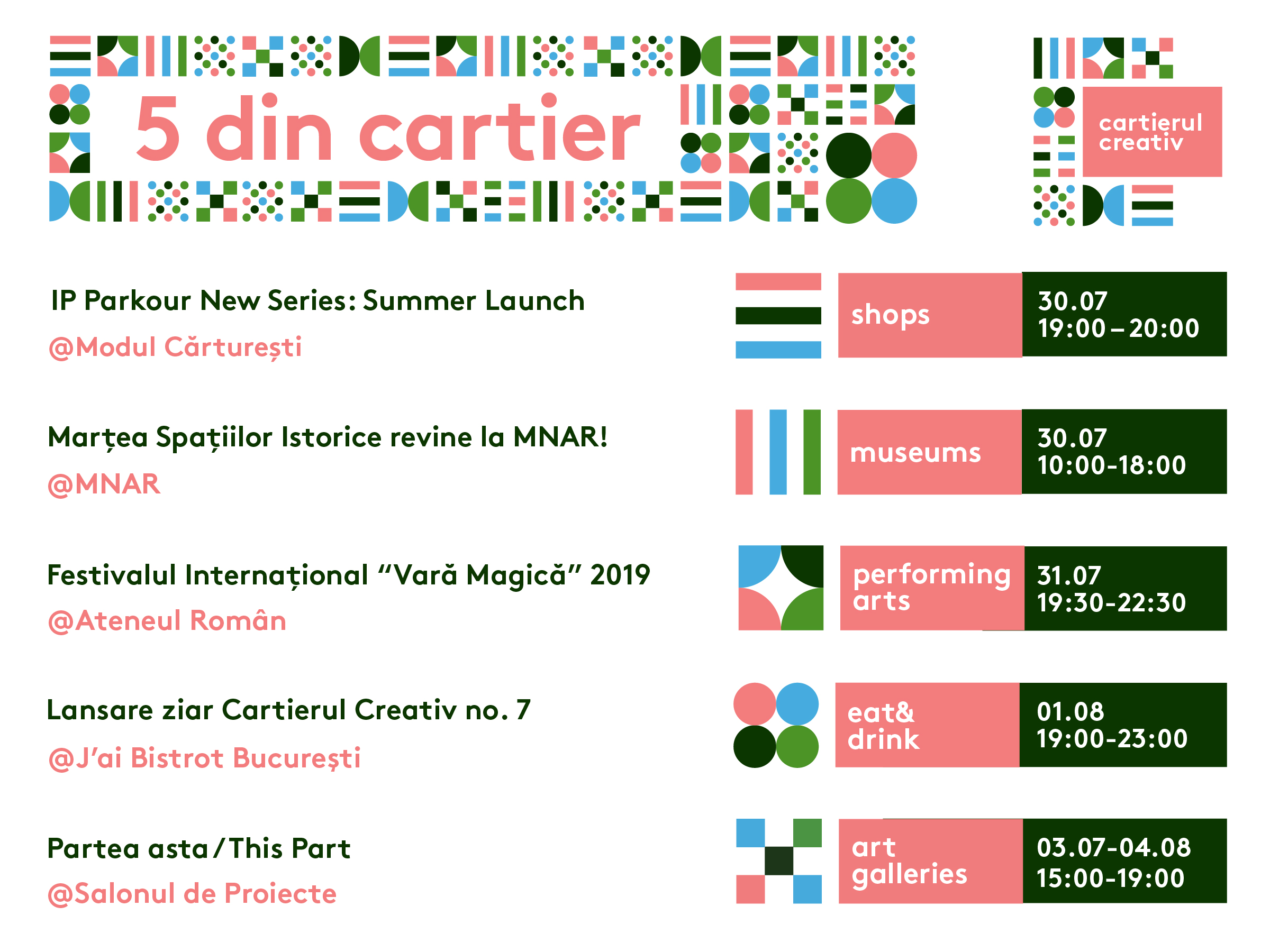 5 din cartier

cartierul creativ

IP Parkour New Series: Summer Launch
@Modul Cărturești

shops
30.07
19:00 – 20:00

Marțea Spațiilor Istorice revine la MNAR!
@MNAR

museums
30.07
10:00-18:00

Festivalul Internațional “Vară Magică” 2019
@Ateneul Român

performing arts
31.07
19:30-22:30

Lansare ziar Cartierul Creativ no. 7
@J’ai Bistrot București

eat& drink
01.08
19:00-23:00

Partea asta / This Part
@Salonul de Proiecte

art galleries
03.07-04.08
15:00-19:00